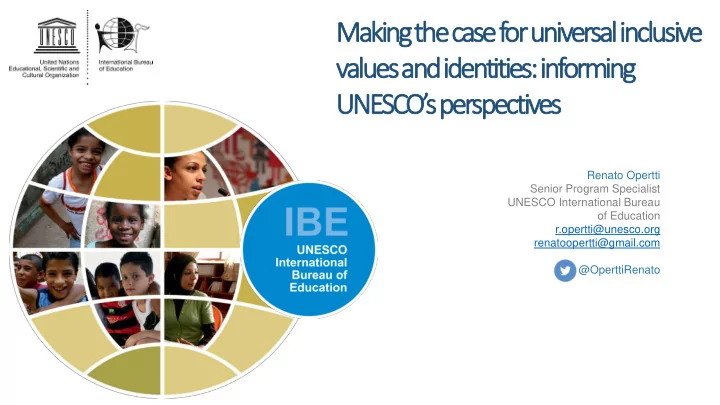 UNESCO
United Nations Educational, Scientific and Cultural Organization

International Bureau of Education

Making the case for universal inclusive values and identities: informing UNESCO's perspectives

IBE
UNESCO International Bureau of Education

Renato Opertti
Senior Program Specialist
UNESCO International Bureau of Education
r.opertti@unesco.org
renatoopertti@gmail.com

@OperttiRenato